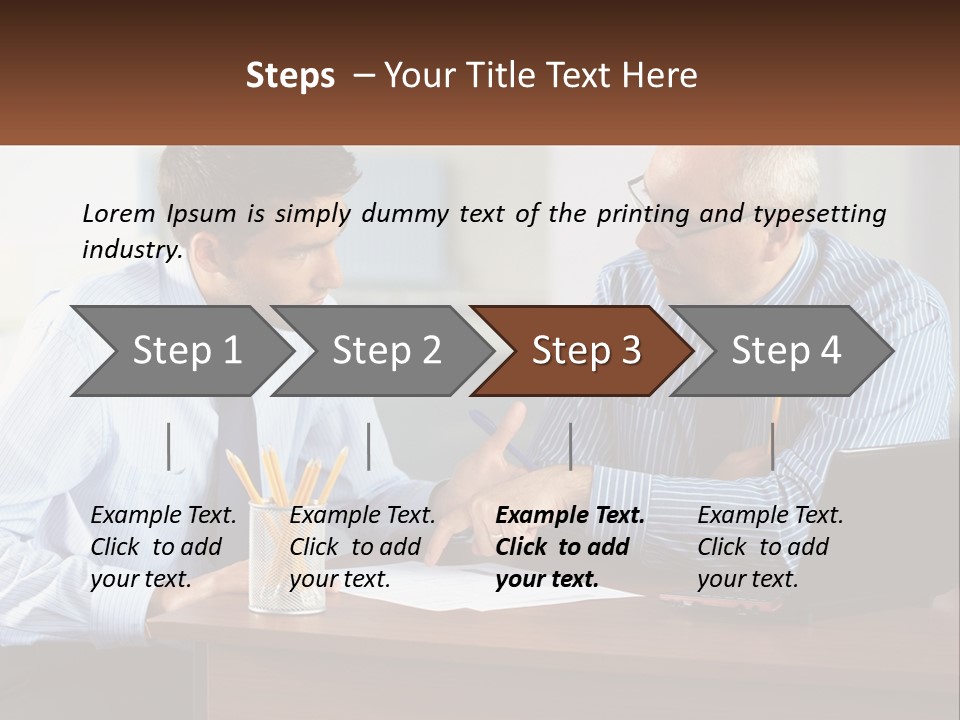 Steps – Your Title Text Here

Lorem Ipsum is simply dummy text of the printing and typesetting industry.

Step 1

Step 2

Step 3

Step 4

Example Text. Click to add your text.

Example Text. Click to add your text.

Example Text. Click to add your text.

Example Text. Click to add your text.